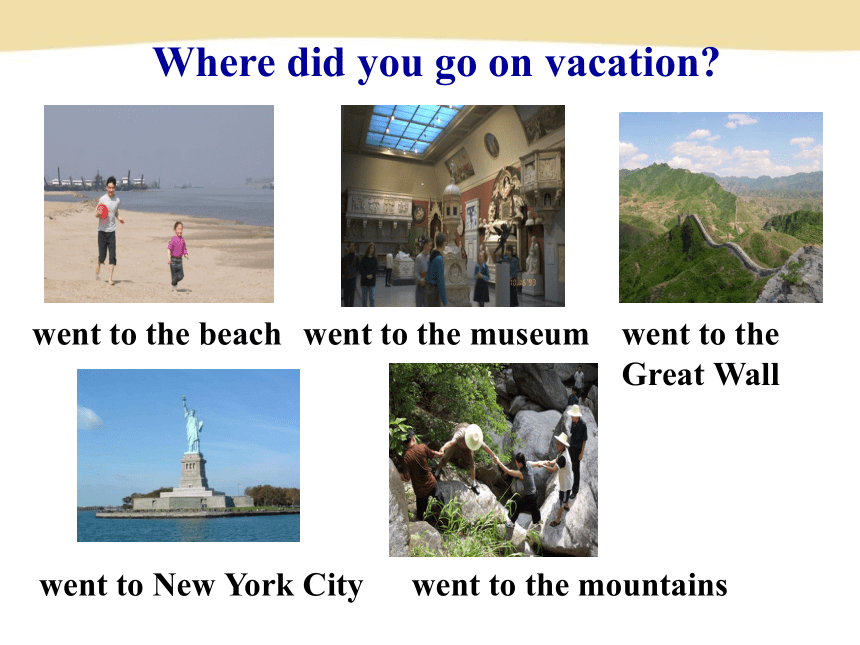 Where did you go on vacation?

went to the beach

went to the museum

went to the Great Wall

went to New York City

went to the mountains